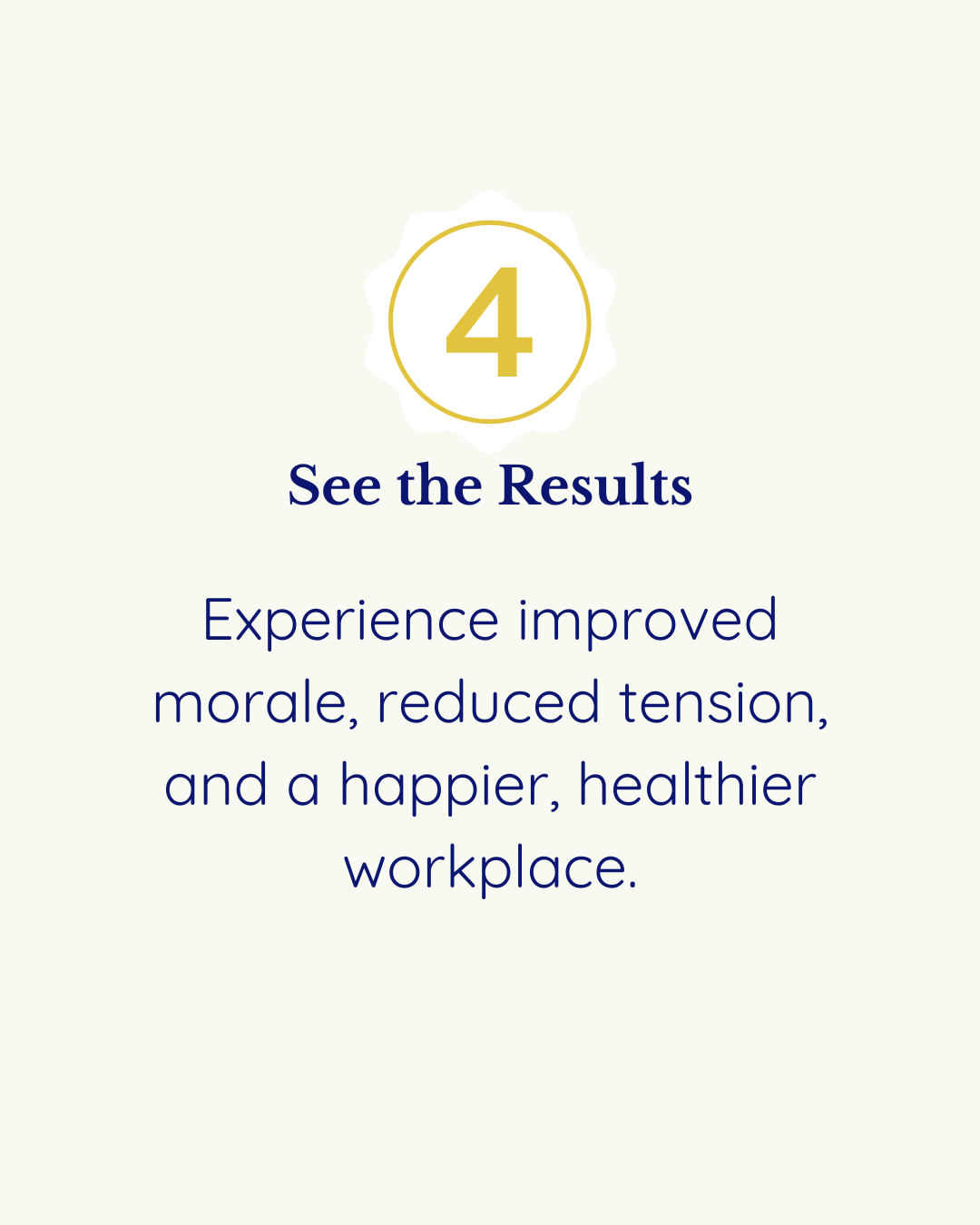 4

See the Results

Experience improved morale, reduced tension, and a happier, healthier workplace.